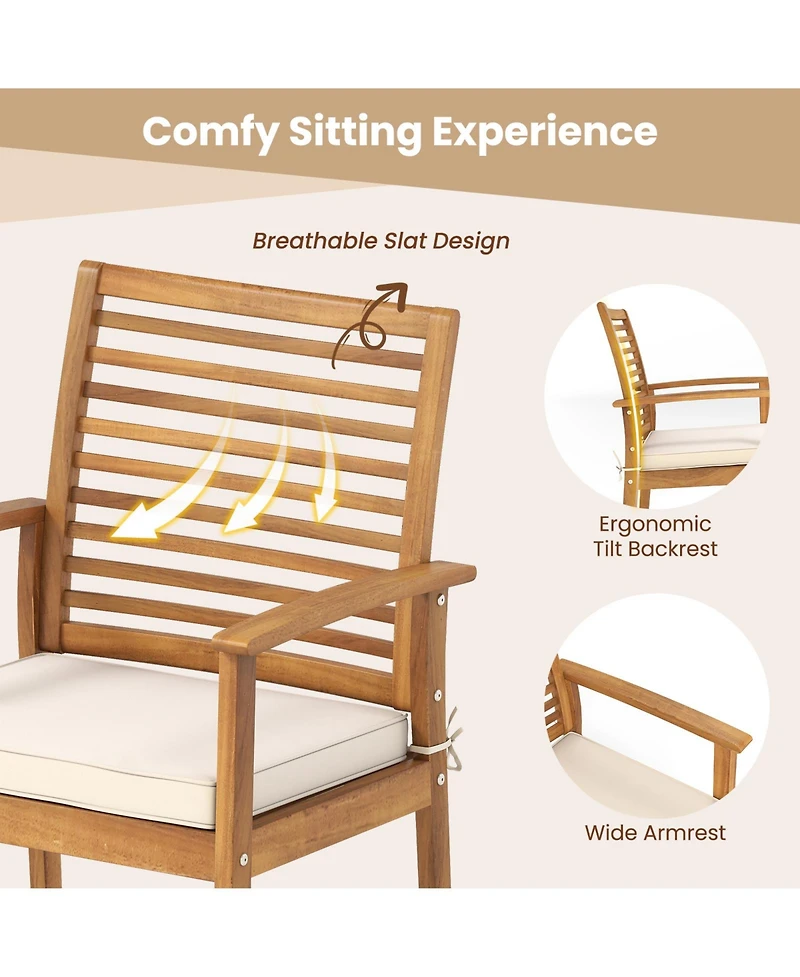 Comfy Sitting Experience

Breathable Slat Design

Ergonomic Tilt Backrest

Wide Armrest